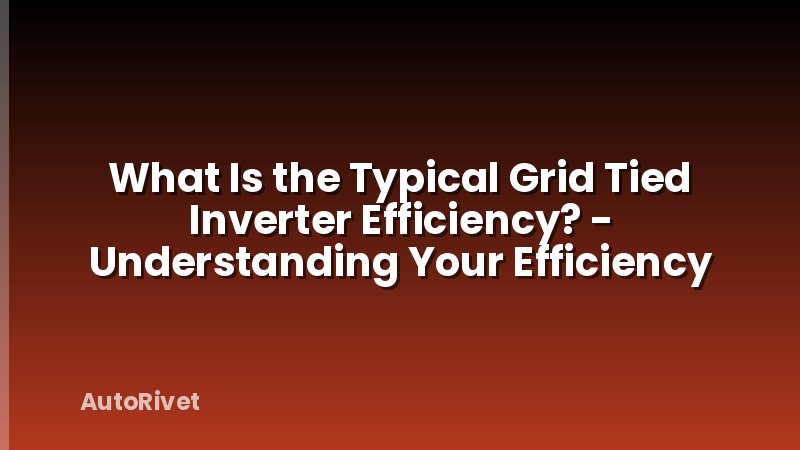 What Is the Typical Grid Tied Inverter Efficiency? - Understanding Your Efficiency

AutoRivet